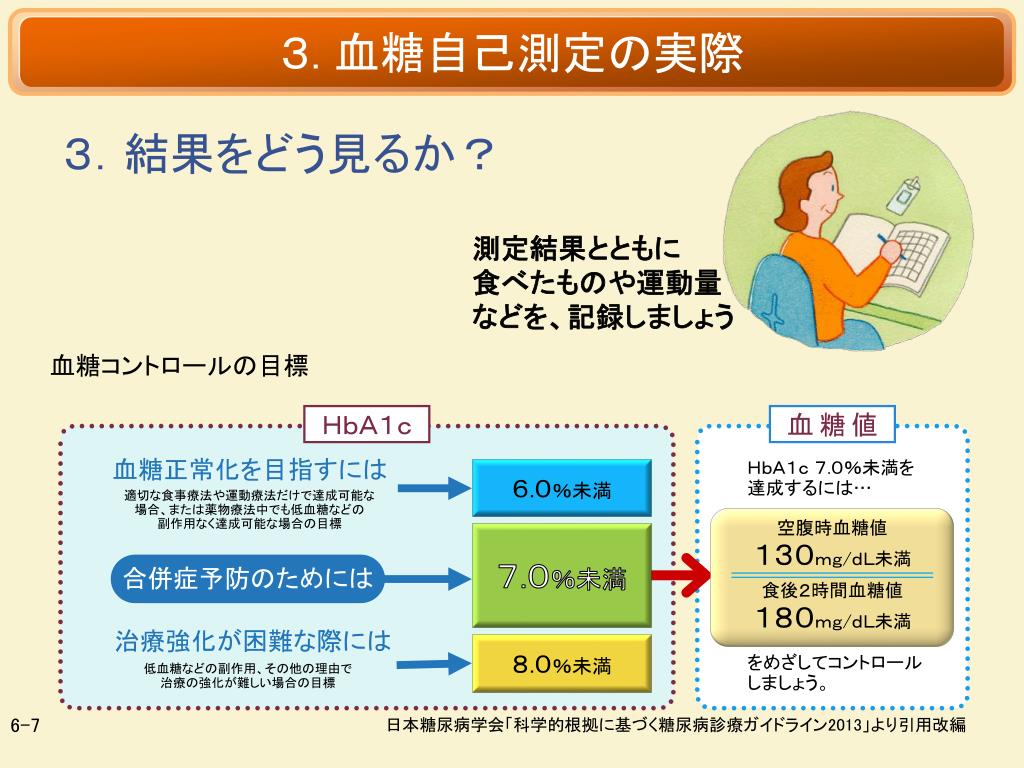 3. 血糖自己測定の実際

3. 結果をどう見るか？

測定結果とともに
食べたものや運動量
などを、記録しましょう

血糖コントロールの目標

HbA1c

血糖正常化を目指すには
適切な食事療法や運動療法だけで達成可能な場合、または薬物療法中でも低血糖などの副作用なく達成可能な場合の目標

6.0%未満

合併症予防のためには

7.0%未満

治療強化が困難な際には
低血糖などの副作用、その他の理由で治療の強化が難しい場合の目標

8.0%未満

血糖値

HbA1c 7.0%未満を達成するには…

空腹時血糖値
130mg/dL未満
食後2時間血糖値
180mg/dL未満

をめざしてコントロールしましょう。

6-7

日本糖尿病学会「科学的根拠に基づく糖尿病診療ガイドライン2013」より引用改編